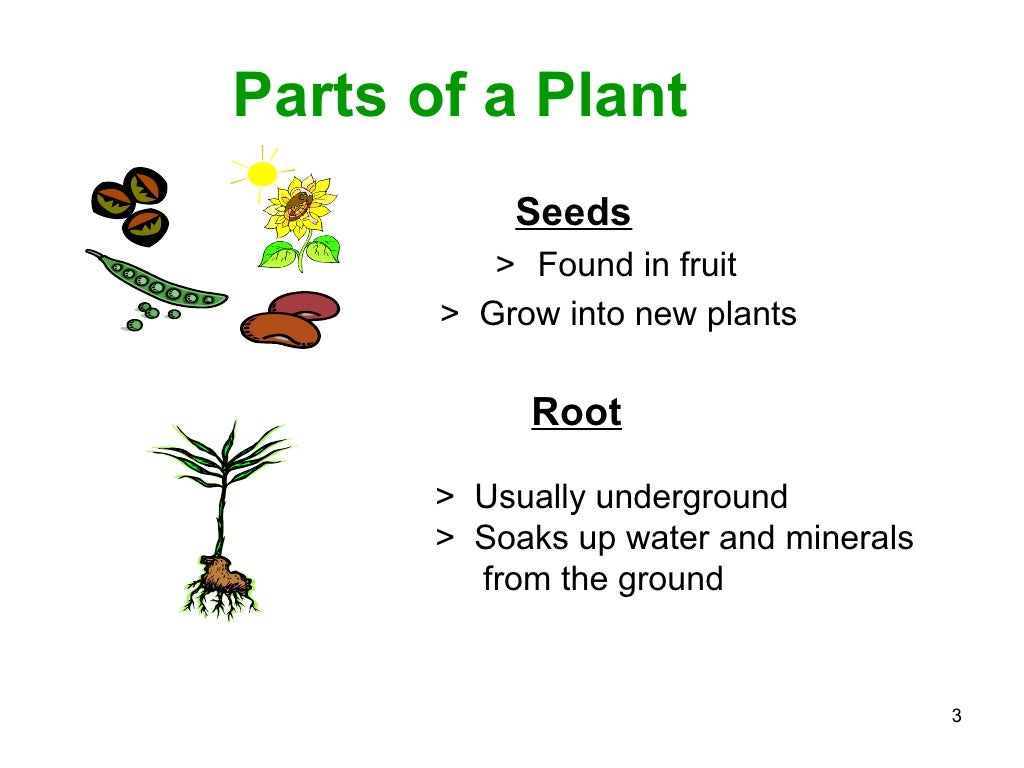 Parts of a Plant

Seeds

> Found in fruit
> Grow into new plants

Root

> Usually underground
> Soaks up water and minerals from the ground

3